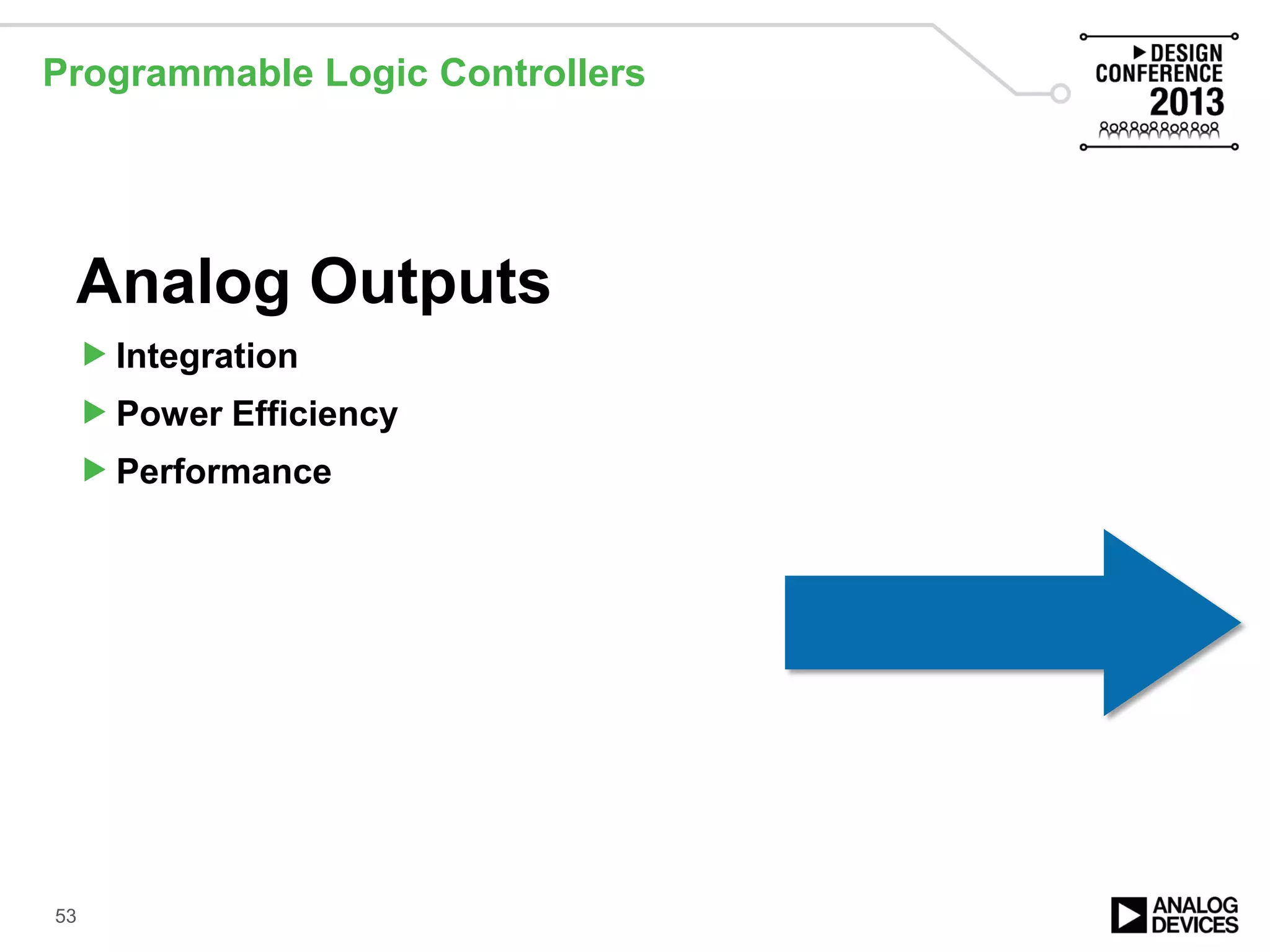 Programmable Logic Controllers

DESIGN CONFERENCE 2013

Analog Outputs

Integration

Power Efficiency

Performance

53

ANALOG DEVICES